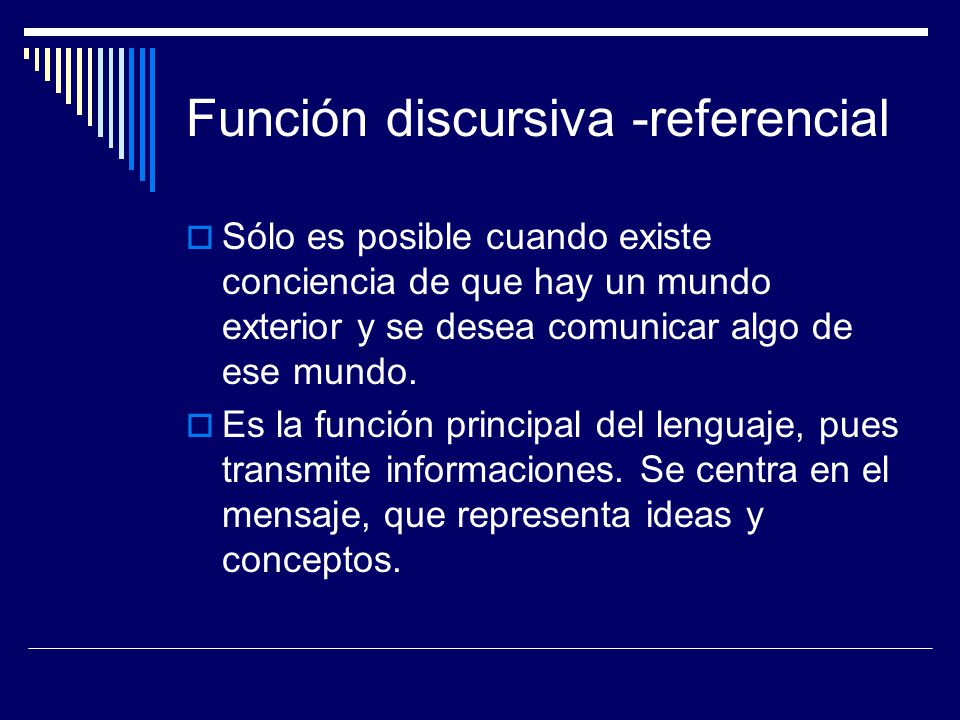 Función discursiva -referencial

Sólo es posible cuando existe conciencia de que hay un mundo exterior y se desea comunicar algo de ese mundo.

Es la función principal del lenguaje, pues transmite informaciones. Se centra en el mensaje, que representa ideas y conceptos.